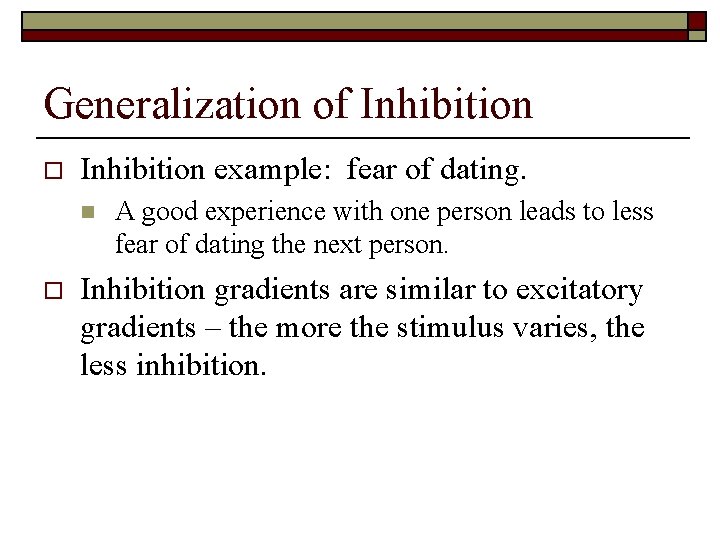 Generalization of Inhibition

Inhibition example:  fear of dating.

A good experience with one person leads to less fear of dating the next person.

Inhibition gradients are similar to excitatory gradients – the more the stimulus varies, the less inhibition.